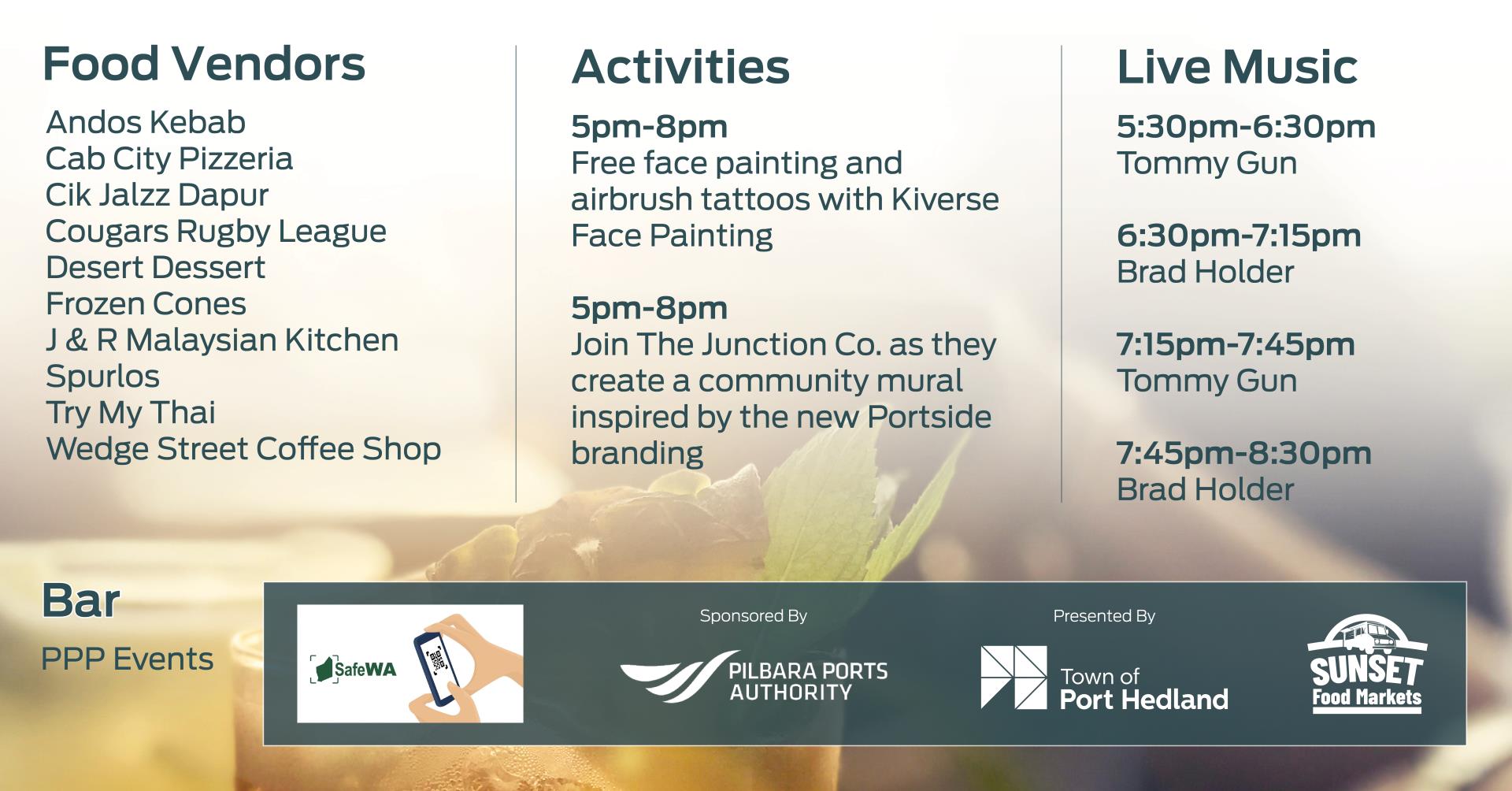 Food Vendors

Andos Kebab
Cab City Pizzeria
Cik Jalzz Dapur
Cougars Rugby League
Desert Dessert
Frozen Cones
J & R Malaysian Kitchen
Spurlos
Try My Thai
Wedge Street Coffee Shop

Activities

5pm-8pm
Free face painting and airbrush tattoos with Kiverse Face Painting

5pm-8pm
Join The Junction Co. as they create a community mural inspired by the new Portside branding

Live Music

5:30pm-6:30pm
Tommy Gun

6:30pm-7:15pm
Brad Holder

7:15pm-7:45pm
Tommy Gun

7:45pm-8:30pm
Brad Holder

Bar

PPP Events

SafeWA

Sponsored By

PILBARA PORTS AUTHORITY

Presented By

Town of Port Hedland

SUNSET Food Markets